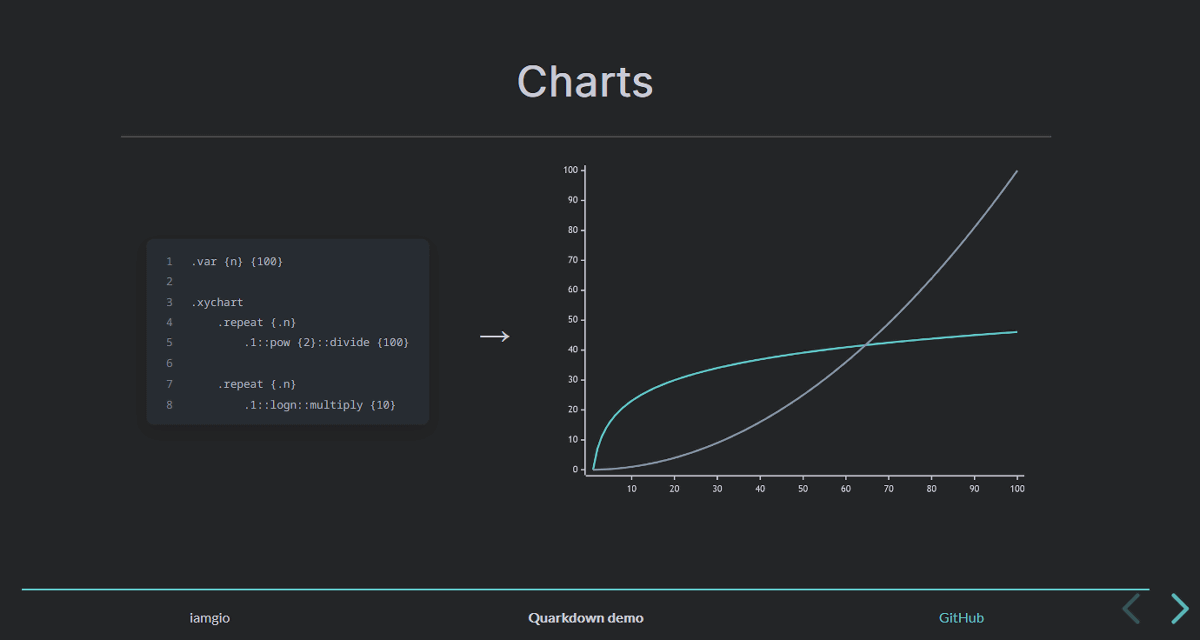 Charts

1 .var {n} {100}
2
3 .xychart
4     .repeat {.n}
5         .1::pow {2}::divide {100}
6
7     .repeat {.n}
8         .1::logn::multiply {10}

→

100
90
80
70
60
50
40
30
20
10
0

10 20 30 40 50 60 70 80 90 100

iamgio

Quarkdown demo

GitHub